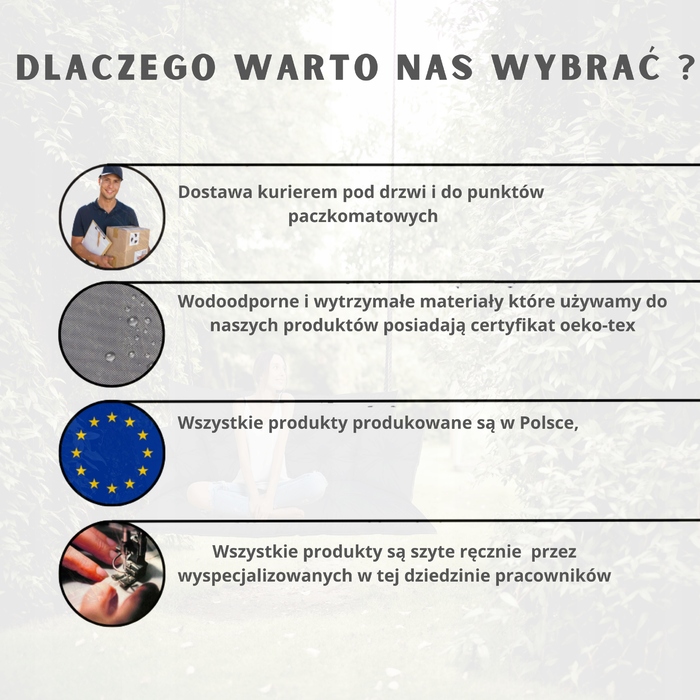 DLACZEGO WARTO NAS WYBRAĆ ?

Dostawa kurierem pod drzwi i do punktów paczkomatowych

Wodoodporne i wytrzymałe materiały które używamy do naszych produktów posiadają certyfikat oeko-tex

Wszystkie produkty produkowane są w Polsce,

Wszystkie produkty są szyte ręcznie przez wyspecjalizowanych w tej dziedzinie pracowników